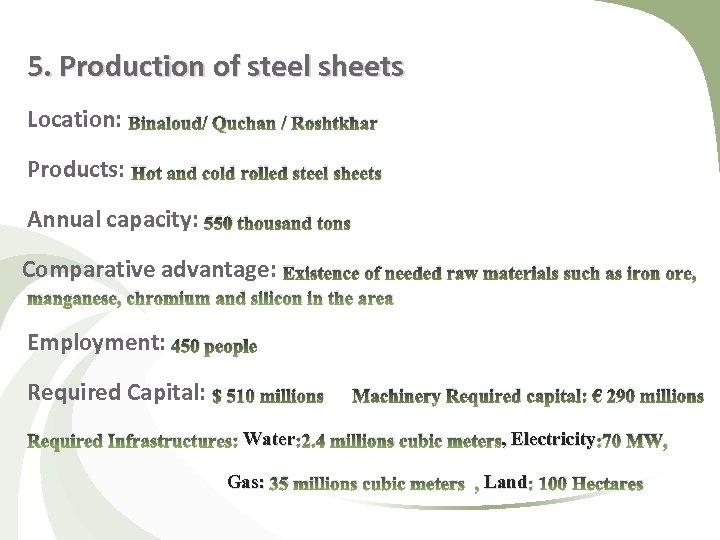 5. Production of steel sheets

Location: Binaloud/ Quchan / Roshtkhar

Products: Hot and cold rolled steel sheets

Annual capacity: 550 thousand tons

Comparative advantage: Existence of needed raw materials such as iron ore, manganese, chromium and silicon in the area

Employment: 450 people

Required Capital: $ 510 millions Machinery Required capital: € 290 millions

Required Infrastructures: Water:2.4 millions cubic meters, Electricity:70 MW,

Gas: 35 millions cubic meters , Land: 100 Hectares